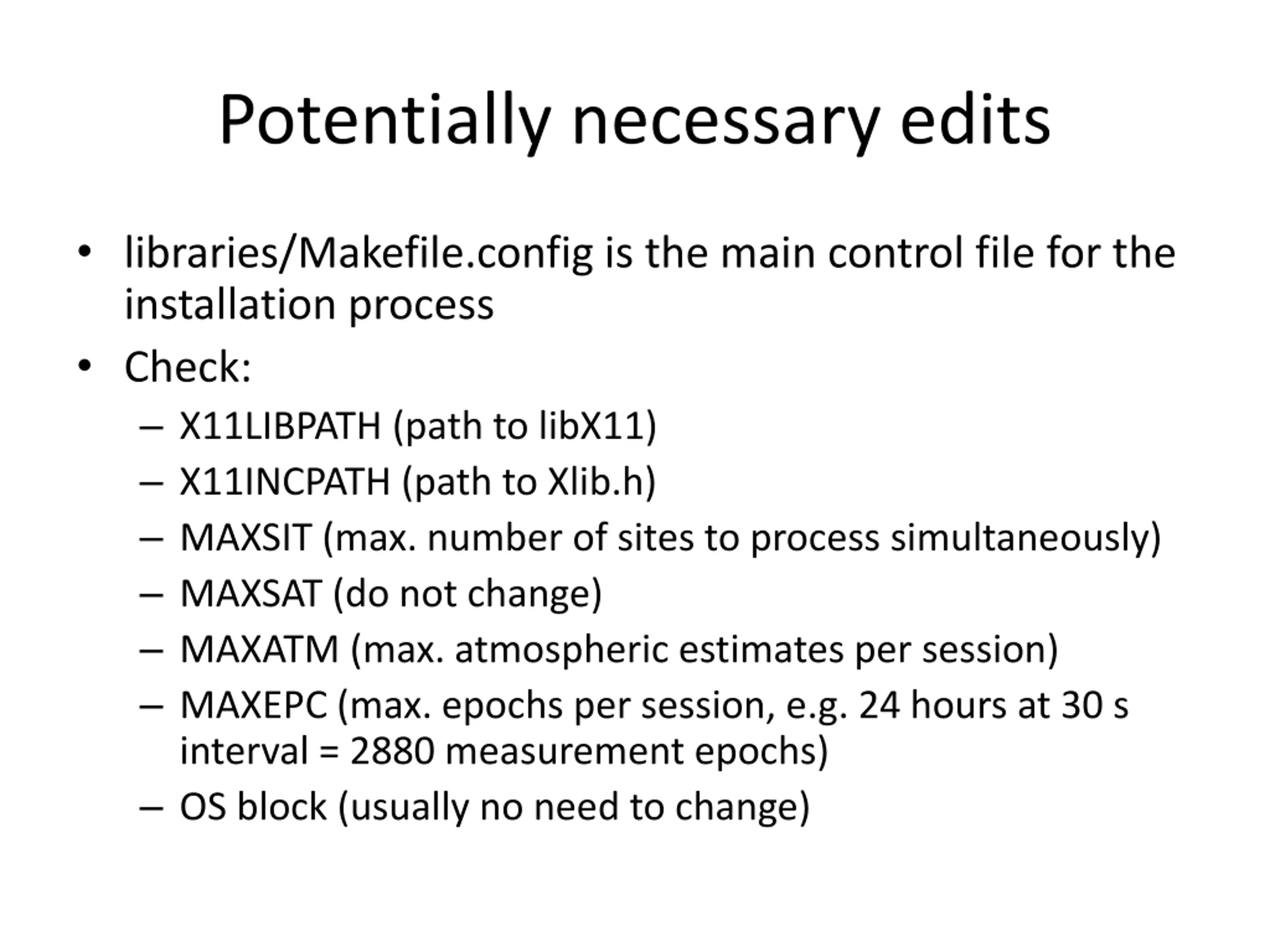 Potentially necessary edits

• libraries/Makefile.config is the main control file for the installation process
• Check:
  – X11LIBPATH (path to libX11)
  – X11INCPATH (path to Xlib.h)
  – MAXSIT (max. number of sites to process simultaneously)
  – MAXSAT (do not change)
  – MAXATM (max. atmospheric estimates per session)
  – MAXEPC (max. epochs per session, e.g. 24 hours at 30 s interval = 2880 measurement epochs)
  – OS block (usually no need to change)